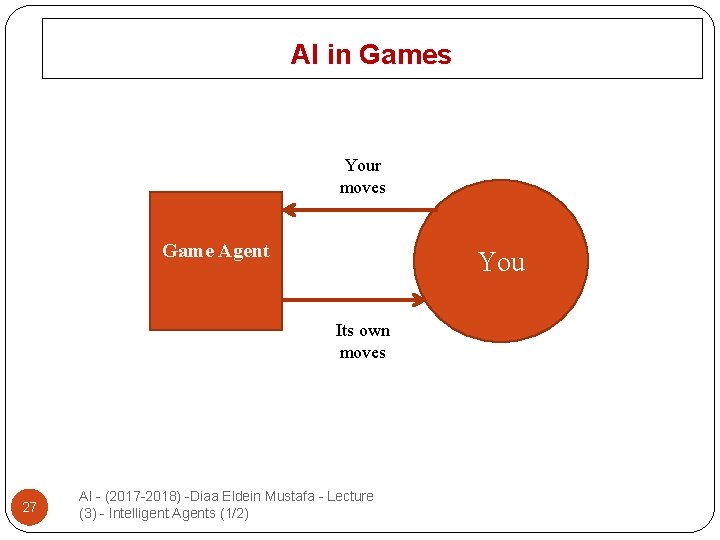 AI in Games

Your moves

Game Agent

You

Its own moves

27

AI - (2017-2018) -Diaa Eldein Mustafa - Lecture (3) - Intelligent Agents (1/2)